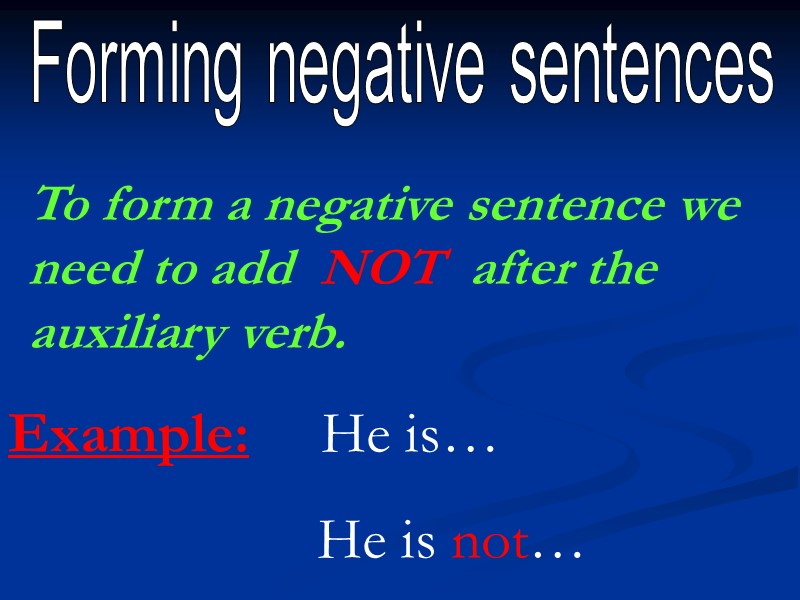 Forming negative sentences

To form a negative sentence we need to add NOT after the auxiliary verb.

Example: He is…

He is not…